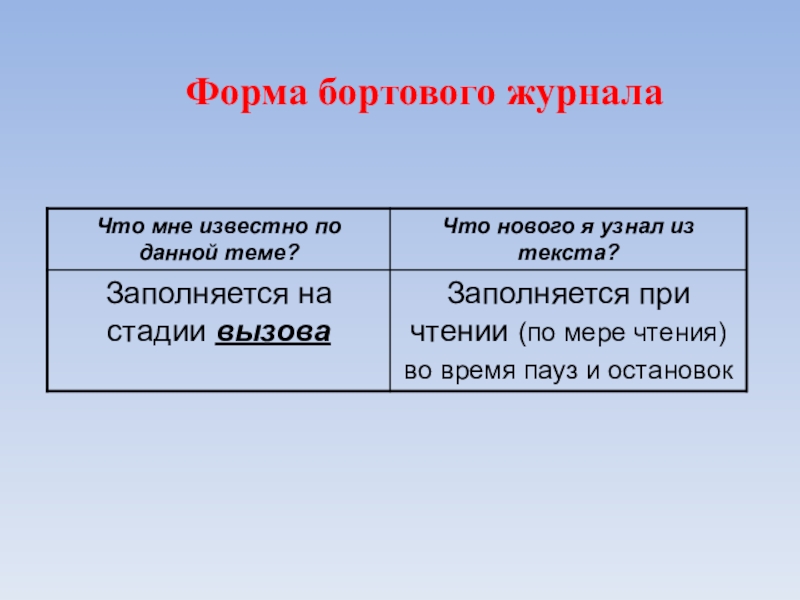 Форма бортового журнала

| Что мне известно по данной теме? | Что нового я узнал из текста? |
|---|---|
| Заполняется на стадии вызова | Заполняется при чтении (по мере чтения) во время пауз и остановок |